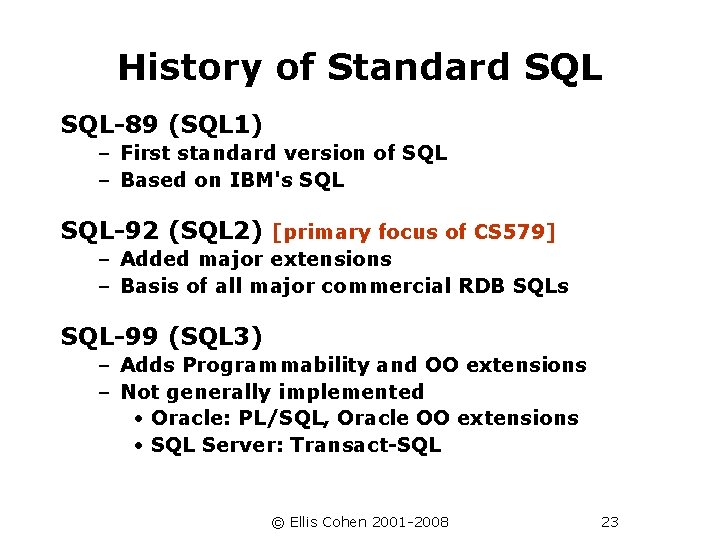 History of Standard SQL

SQL-89 (SQL1)
– First standard version of SQL
– Based on IBM's SQL

SQL-92 (SQL2) [primary focus of CS579]
– Added major extensions
– Basis of all major commercial RDB SQLs

SQL-99 (SQL3)
– Adds Programmability and OO extensions
– Not generally implemented
• Oracle: PL/SQL, Oracle OO extensions
• SQL Server: Transact-SQL

© Ellis Cohen 2001-2008

23